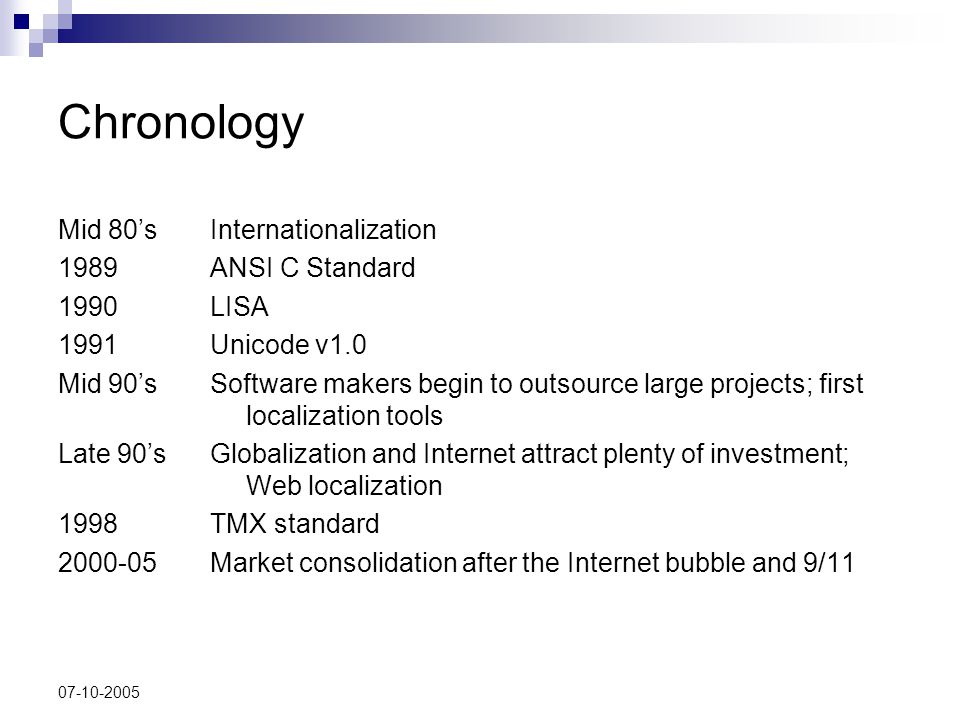 Chronology

Mid 80’s Internationalization
1989 ANSI C Standard
1990 LISA
1991 Unicode v1.0
Mid 90’s Software makers begin to outsource large projects; first localization tools
Late 90’s Globalization and Internet attract plenty of investment; Web localization
1998 TMX standard
2000-05 Market consolidation after the Internet bubble and 9/11

07-10-2005